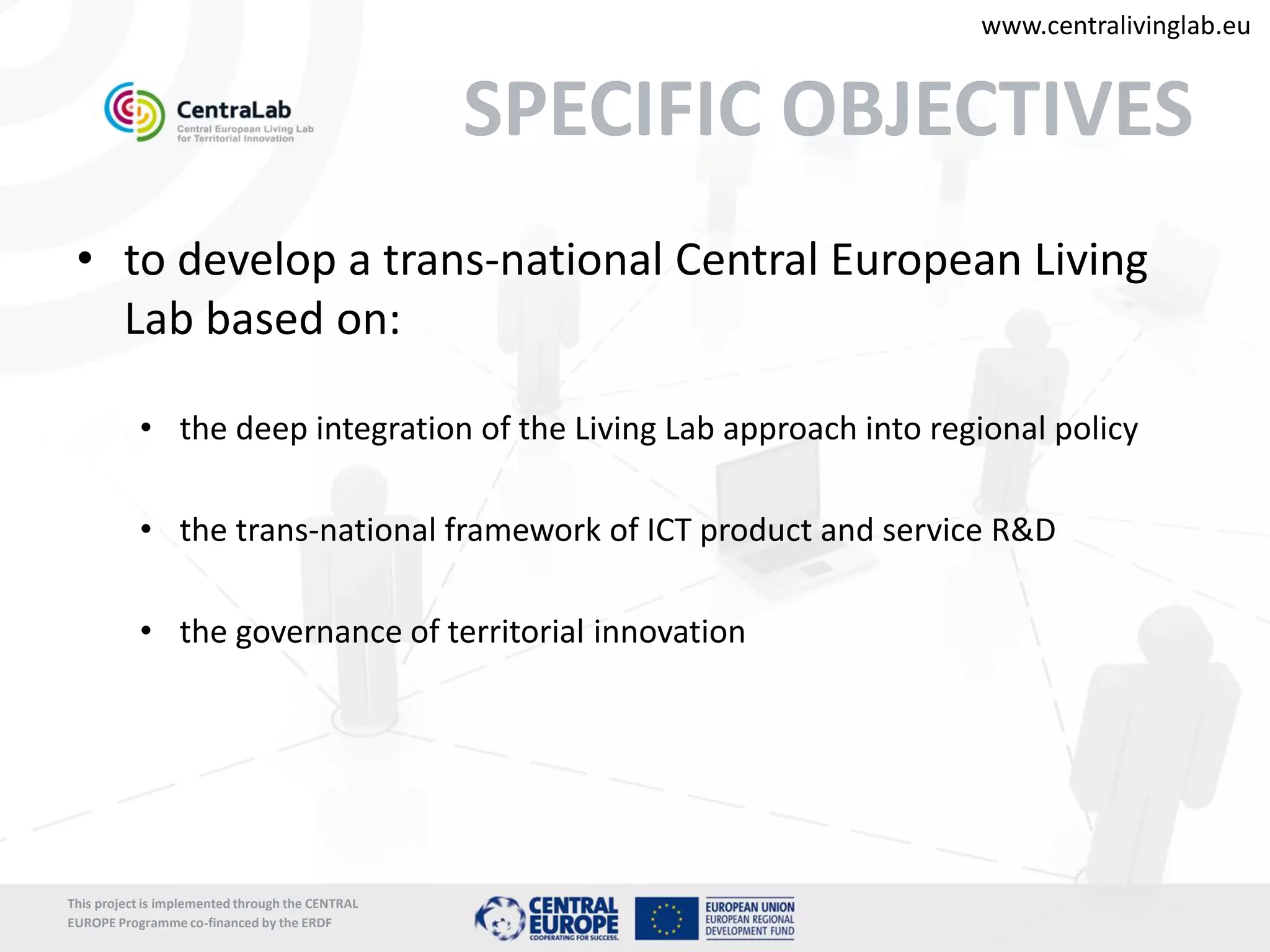 www.centralivinglab.eu

CentraLab
Central European Living Lab for Territorial Innovation

SPECIFIC OBJECTIVES

• to develop a trans-national Central European Living Lab based on:

• the deep integration of the Living Lab approach into regional policy

• the trans-national framework of ICT product and service R&D

• the governance of territorial innovation

This project is implemented through the CENTRAL EUROPE Programme co-financed by the ERDF

CENTRAL EUROPE
COOPERATING FOR SUCCESS.

EUROPEAN UNION
EUROPEAN REGIONAL DEVELOPMENT FUND